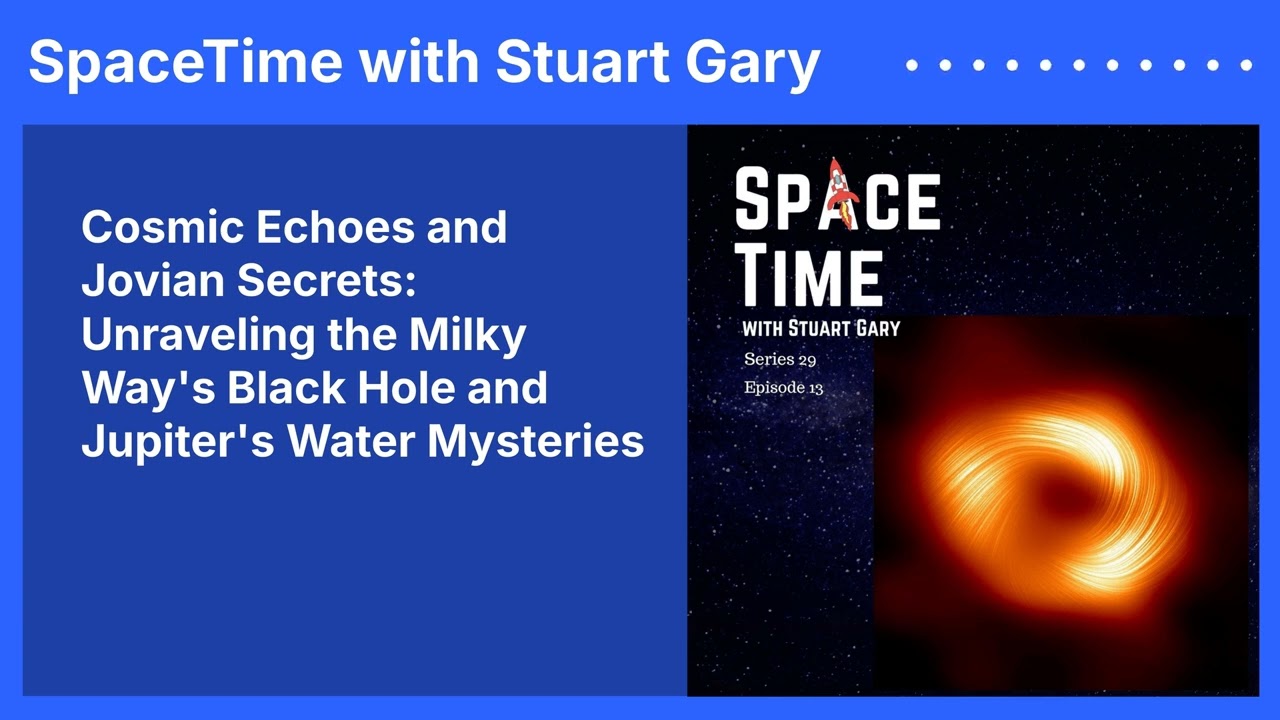 SpaceTime with Stuart Gary

Cosmic Echoes and Jovian Secrets: Unraveling the Milky Way's Black Hole and Jupiter's Water Mysteries

SPACE TIME
WITH STUART GARY

Series 29
Episode 13